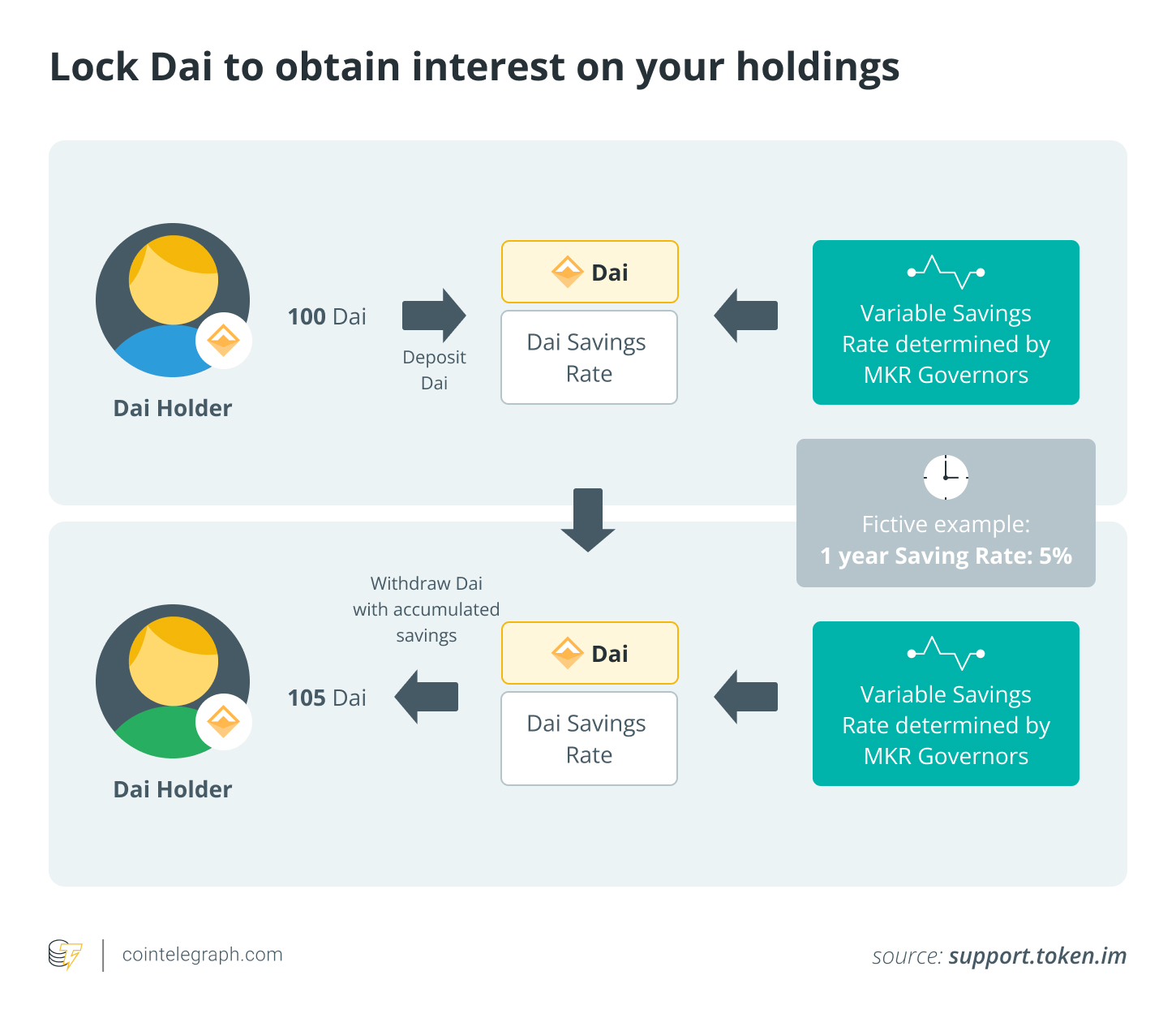 Lock Dai to obtain interest on your holdings

Dai Holder

100 Dai

Deposit Dai

Dai

Dai Savings Rate

Variable Savings Rate determined by MKR Governors

Fictive example:
1 year Saving Rate: 5%

Withdraw Dai with accumulated savings

Dai Holder

105 Dai

Dai

Dai Savings Rate

Variable Savings Rate determined by MKR Governors

cointelegraph.com

source: support.token.im